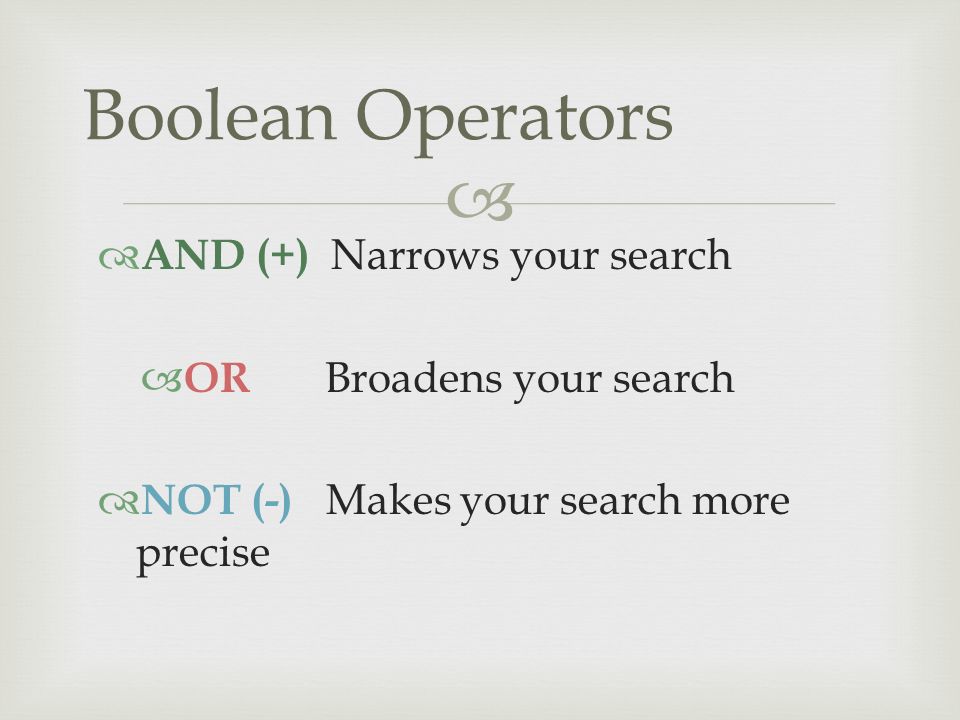 Boolean Operators

AND (+) Narrows your search

OR Broadens your search

NOT (-) Makes your search more precise